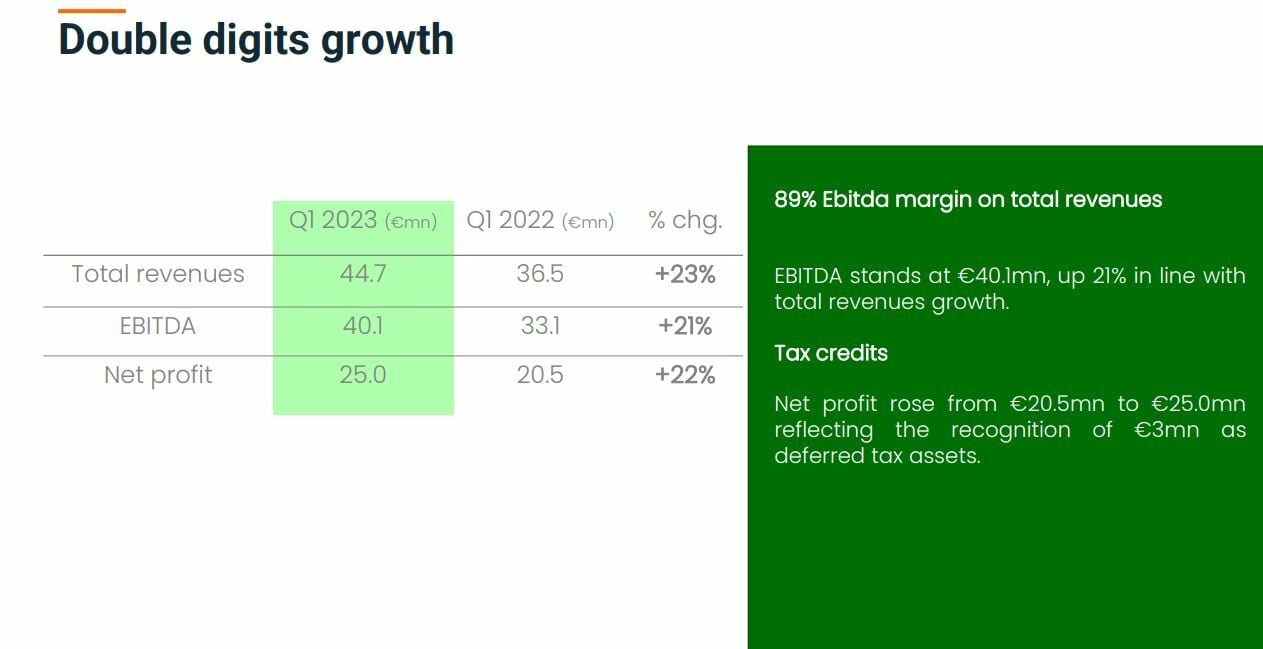 Double digits growth

| | Q1 2023 (€mn) | Q1 2022 (€mn) | % chg. |
|---|---|---|---|
| Total revenues | 44.7 | 36.5 | +23% |
| EBITDA | 40.1 | 33.1 | +21% |
| Net profit | 25.0 | 20.5 | +22% |

89% Ebitda margin on total revenues

EBITDA stands at €40.1mn, up 21% in line with total revenues growth.

Tax credits

Net profit rose from €20.5mn to €25.0mn reflecting the recognition of €3mn as deferred tax assets.